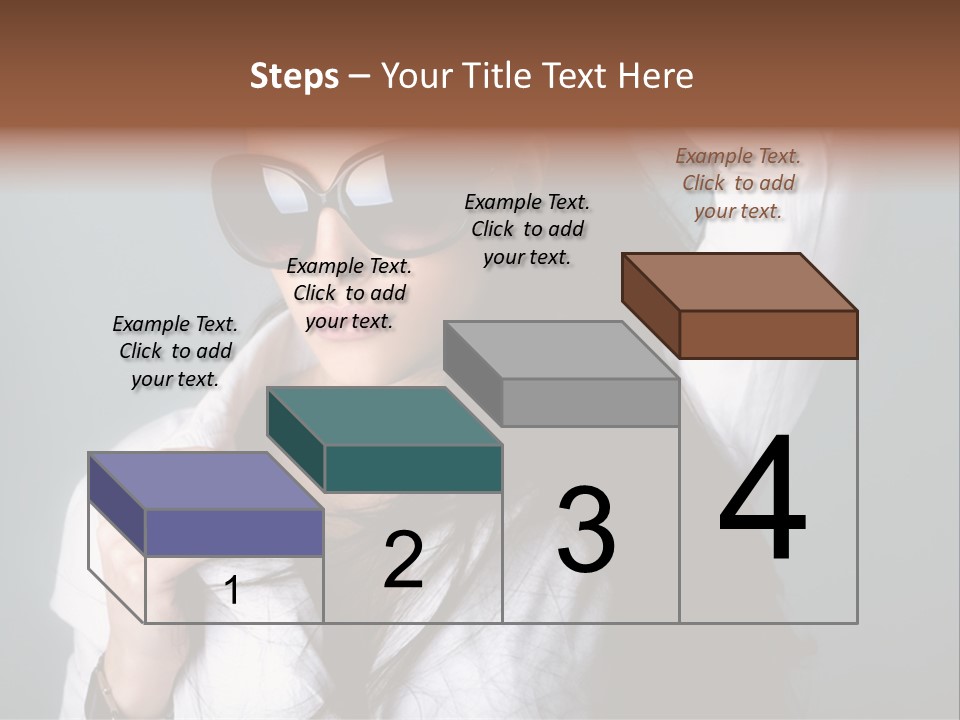 Steps – Your Title Text Here

Example Text. Click to add your text.

Example Text. Click to add your text.

Example Text. Click to add your text.

Example Text. Click to add your text.

1

2

3

4